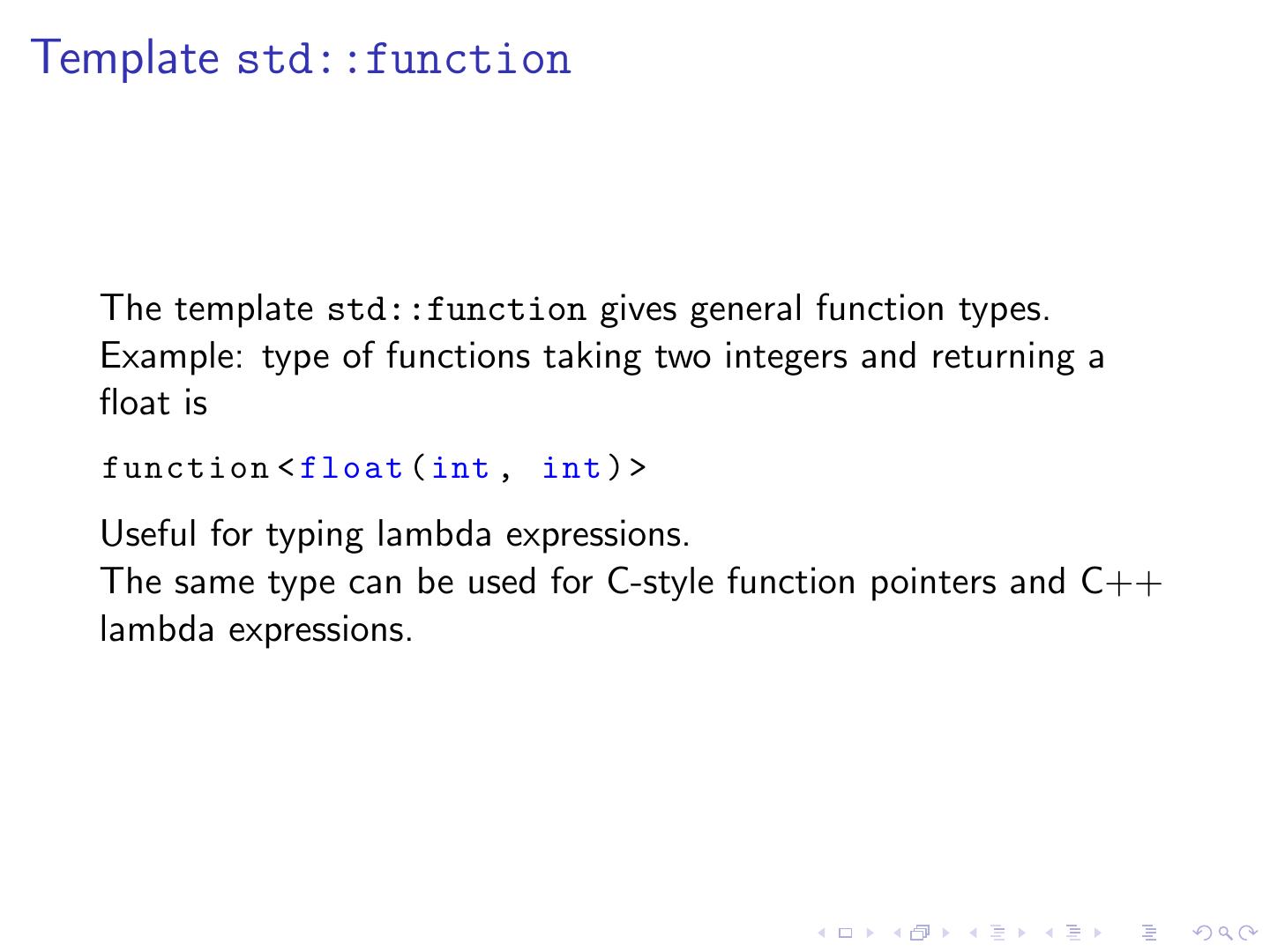 Template std::function

The template std::function gives general function types.
Example: type of functions taking two integers and returning a float is

function<float(int, int)>

Useful for typing lambda expressions.
The same type can be used for C-style function pointers and C++ lambda expressions.